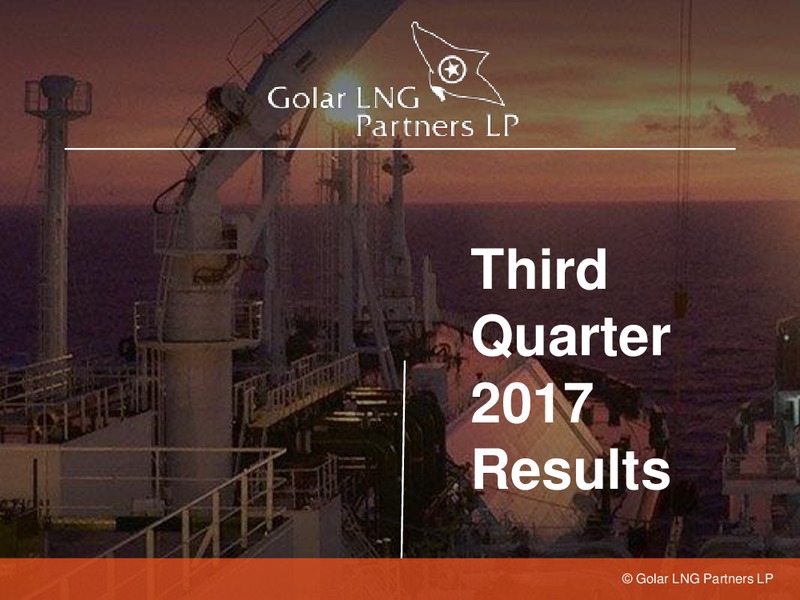 Golar LNG Partners LP

Third Quarter 2017 Results

© Golar LNG Partners LP